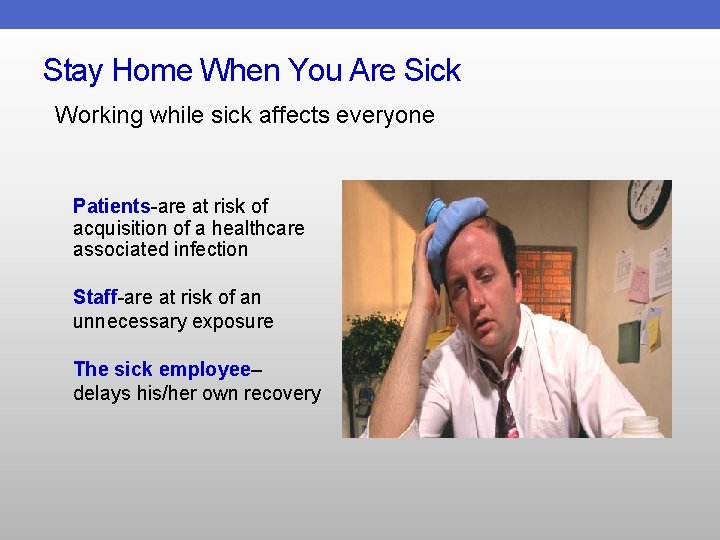 Stay Home When You Are Sick

Working while sick affects everyone

Patients-are at risk of acquisition of a healthcare associated infection

Staff-are at risk of an unnecessary exposure

The sick employee– delays his/her own recovery